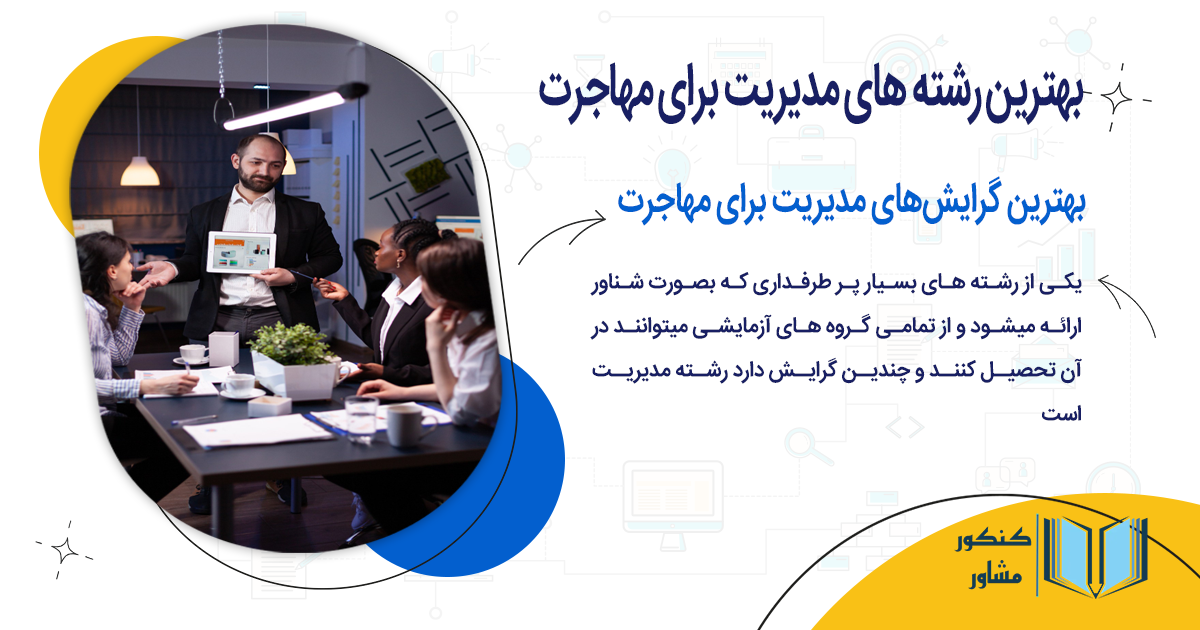 بهترین رشته های مدیریت برای مهاجرت

بهترین گرایش‌های مدیریت برای مهاجرت

یکی از رشته های بسیار پر طرفداری که بصورت شناور ارائه میشود و از تمامی گروه های آزمایشی میتوانند در آن تحصیل کنند و چندین گرایش دارد رشته مدیریت است

کنکور مشاور